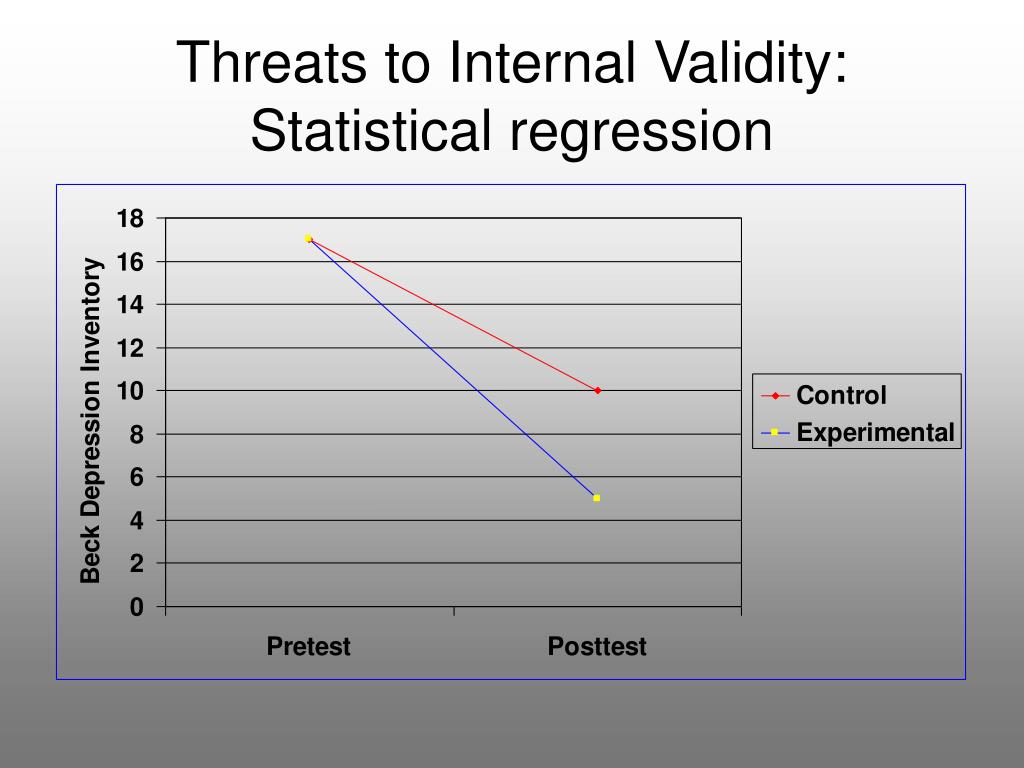 Threats to Internal Validity: Statistical regression

Beck Depression Inventory

18
16
14
12
10
8
6
4
2
0

Pretest
Posttest

Control
Experimental